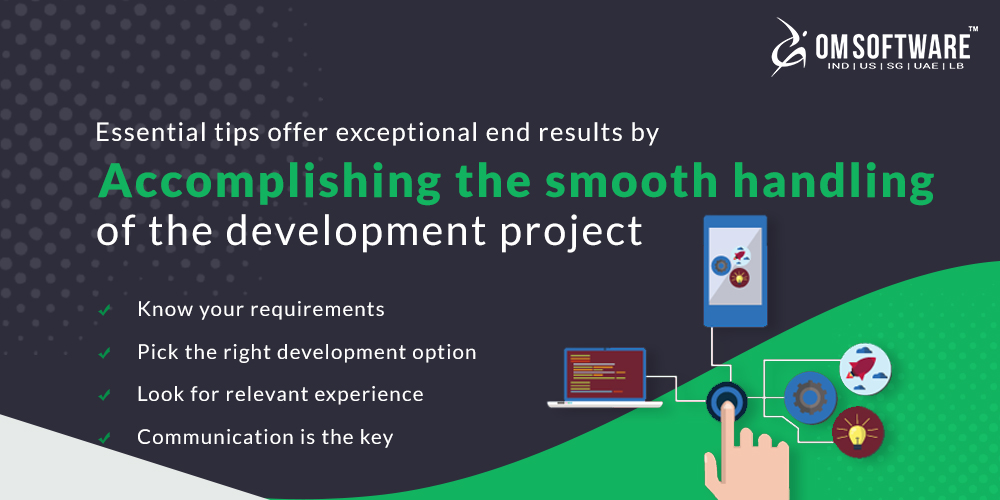 OM SOFTWARE™
IND | US | SG | UAE | LB

Essential tips offer exceptional end results by
Accomplishing the smooth handling of the development project

✓ Know your requirements
✓ Pick the right development option
✓ Look for relevant experience
✓ Communication is the key